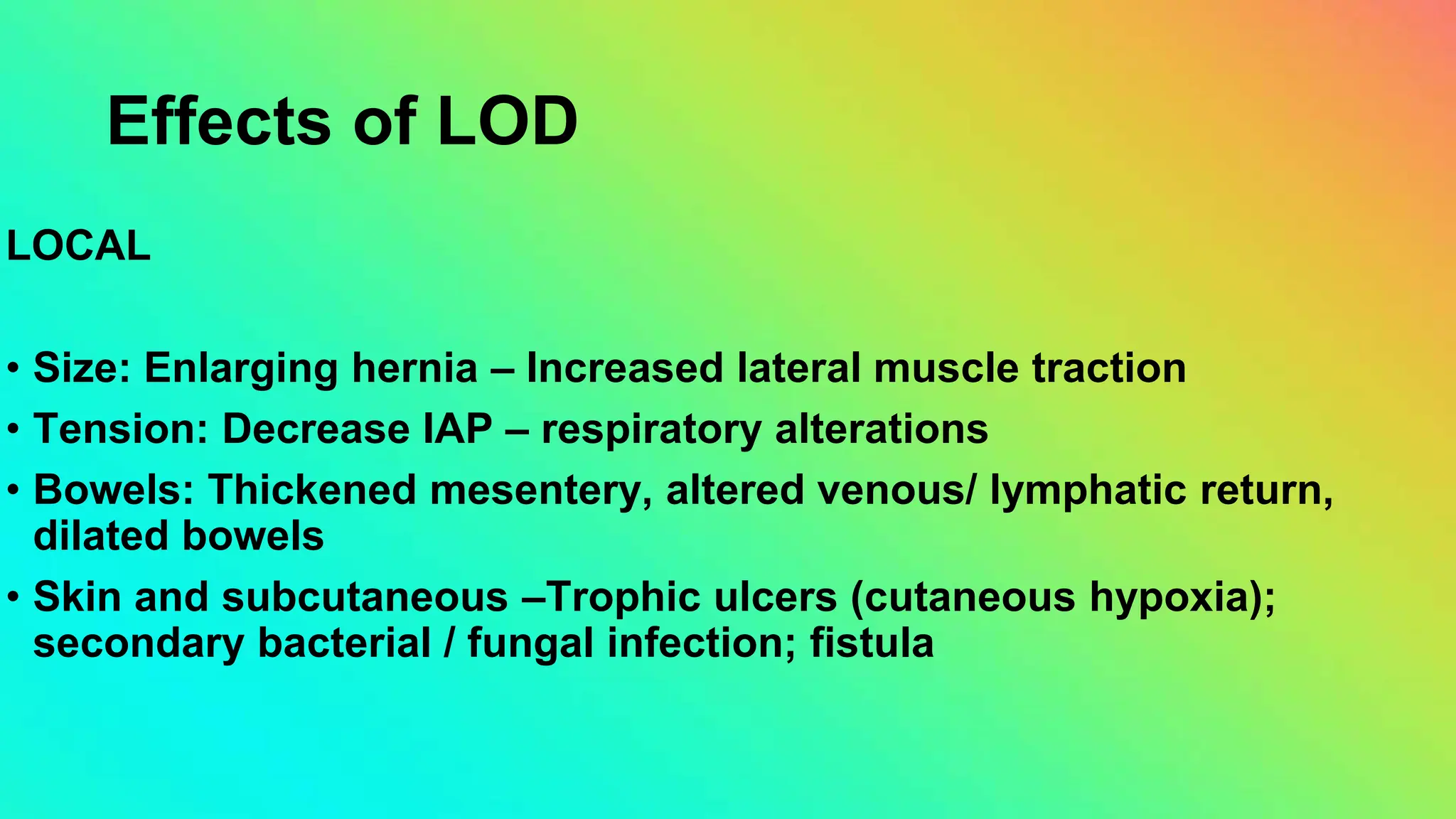 Effects of LOD

LOCAL

• Size: Enlarging hernia – Increased lateral muscle traction
• Tension: Decrease IAP – respiratory alterations
• Bowels: Thickened mesentery, altered venous/ lymphatic return, dilated bowels
• Skin and subcutaneous –Trophic ulcers (cutaneous hypoxia); secondary bacterial / fungal infection; fistula